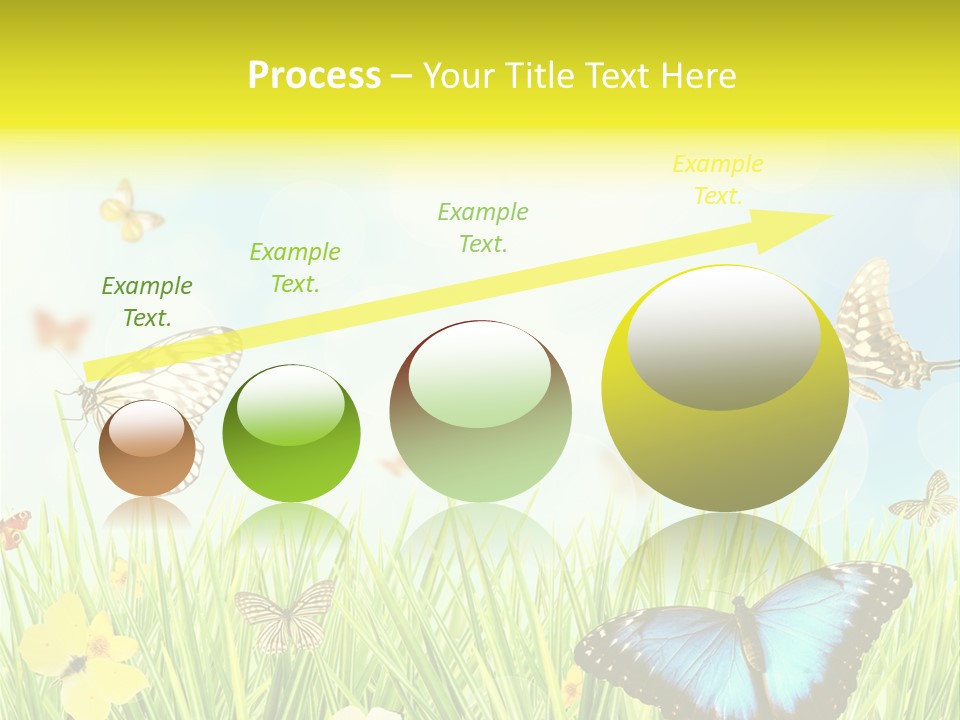 Process – Your Title Text Here

Example Text.

Example Text.

Example Text.

Example Text.